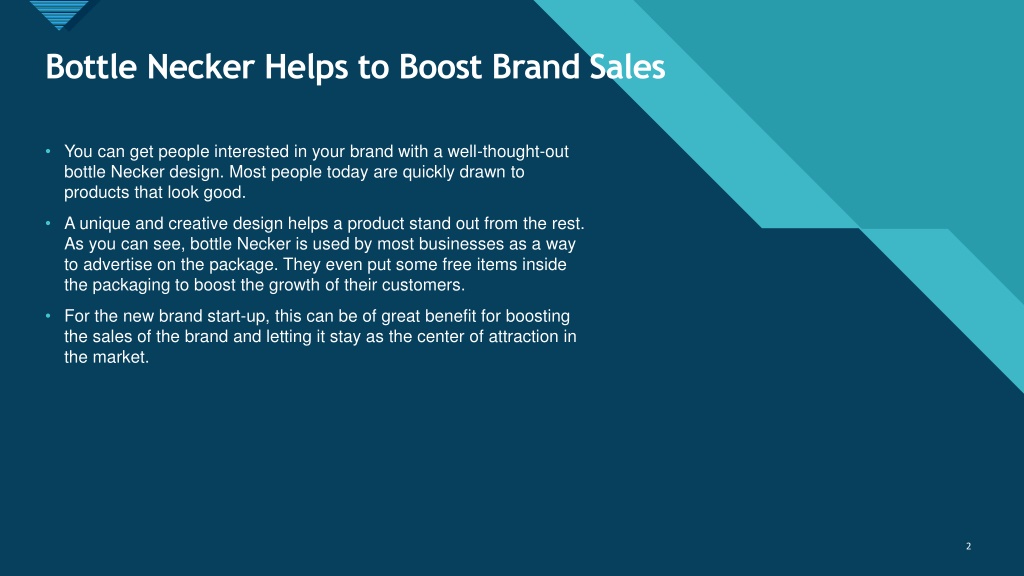 Bottle Necker Helps to Boost Brand Sales

• You can get people interested in your brand with a well-thought-out bottle Necker design. Most people today are quickly drawn to products that look good.

• A unique and creative design helps a product stand out from the rest. As you can see, bottle Necker is used by most businesses as a way to advertise on the package. They even put some free items inside the packaging to boost the growth of their customers.

• For the new brand start-up, this can be of great benefit for boosting the sales of the brand and letting it stay as the center of attraction in the market.

2